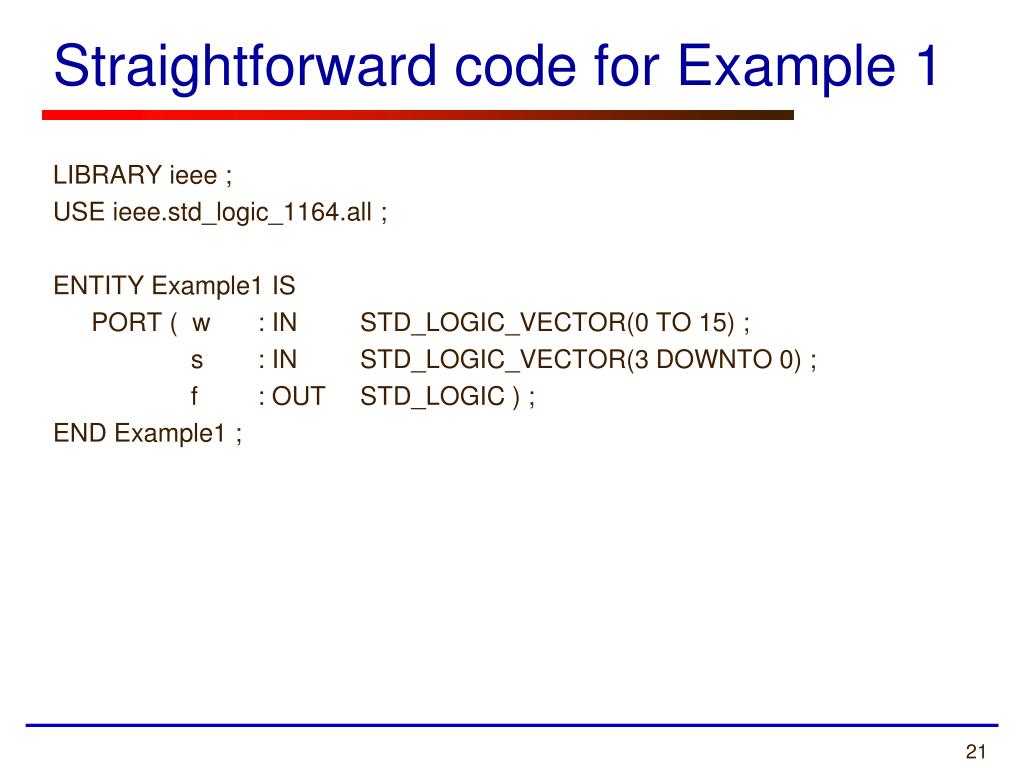 Straightforward code for Example 1

LIBRARY ieee ;
USE ieee.std_logic_1164.all ;

ENTITY Example1 IS
PORT ( w : IN STD_LOGIC_VECTOR(0 TO 15) ;
s : IN STD_LOGIC_VECTOR(3 DOWNTO 0) ;
f : OUT STD_LOGIC ) ;
END Example1 ;

21